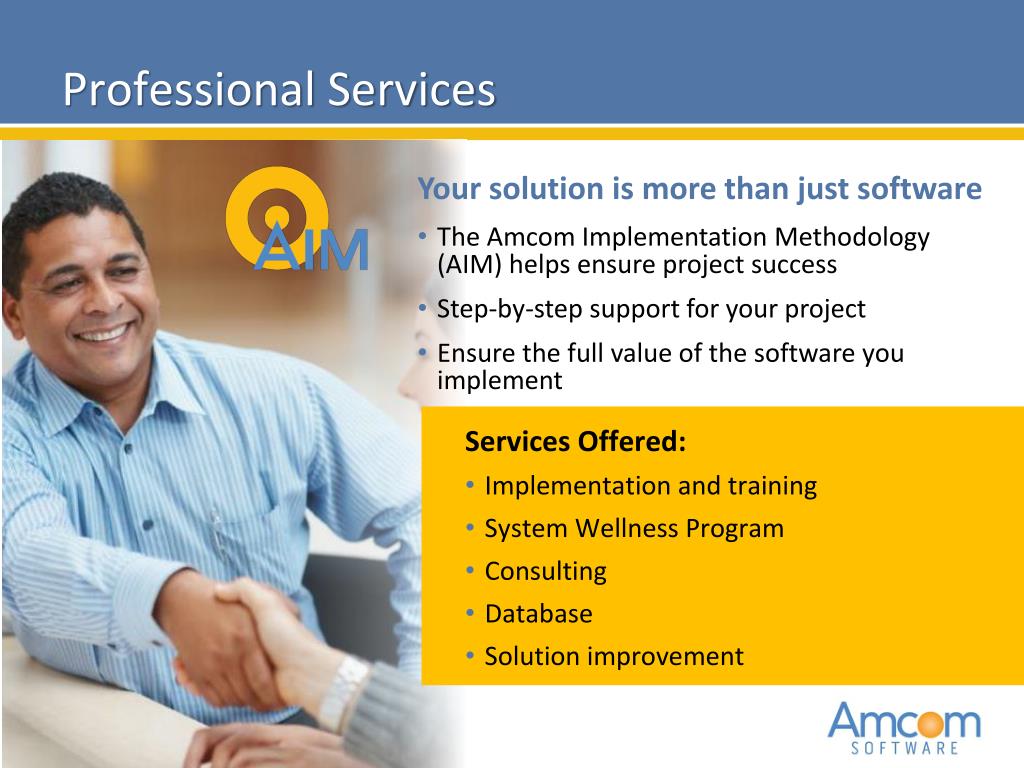 Professional Services

AIM

Your solution is more than just software

• The Amcom Implementation Methodology (AIM) helps ensure project success

• Step-by-step support for your project

• Ensure the full value of the software you implement

Services Offered:

• Implementation and training

• System Wellness Program

• Consulting

• Database

• Solution improvement

Amcom SOFTWARE